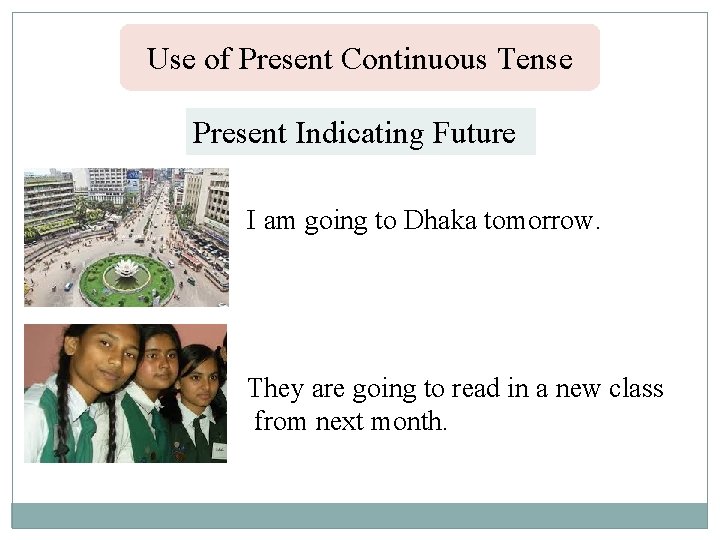 Use of Present Continuous Tense

Present Indicating Future

I am going to Dhaka tomorrow.

They are going to read in a new class from next month.